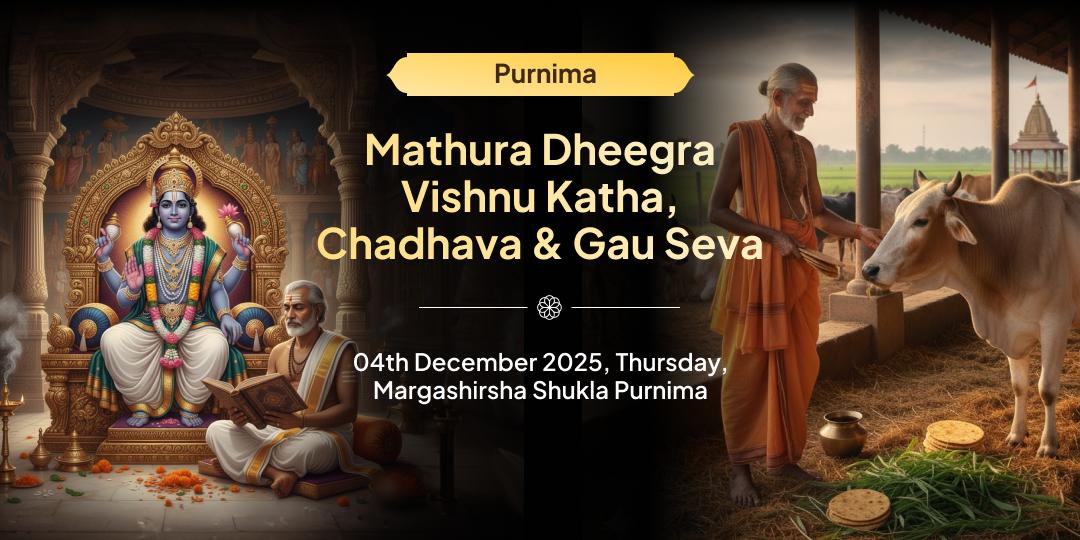 Purnima

Mathura Dheegra Vishnu Katha, Chadhava & Gau Seva

04th December 2025, Thursday, Margashirsha Shukla Purnima